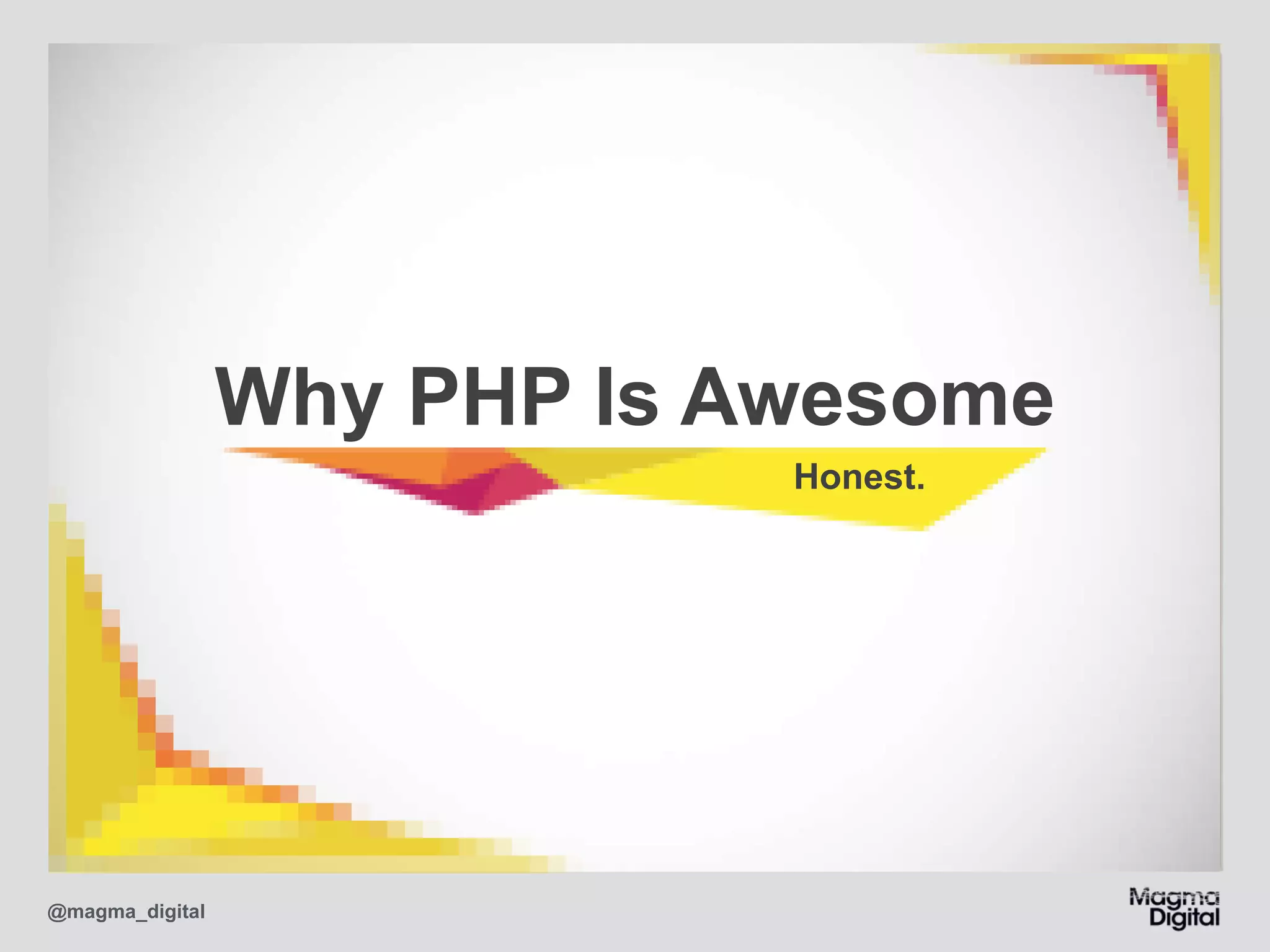 Why PHP Is Awesome

Honest.

@magma_digital

Magma Digital